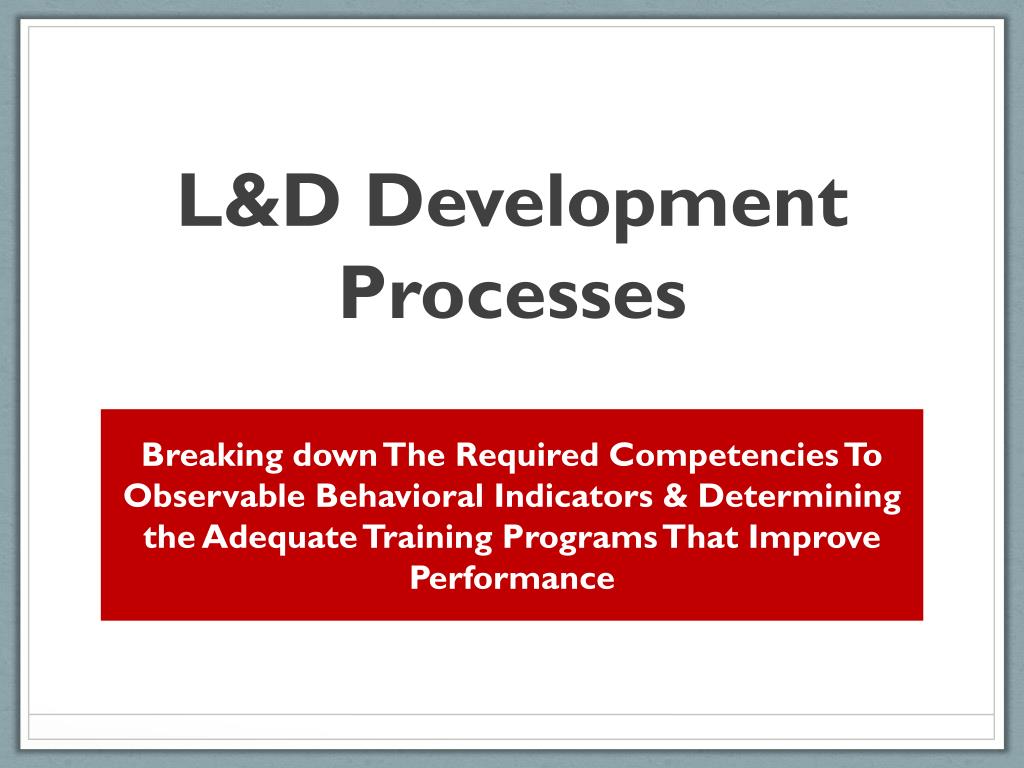 L&D Development Processes

Breaking down The Required Competencies To Observable Behavioral Indicators & Determining the Adequate Training Programs That Improve Performance